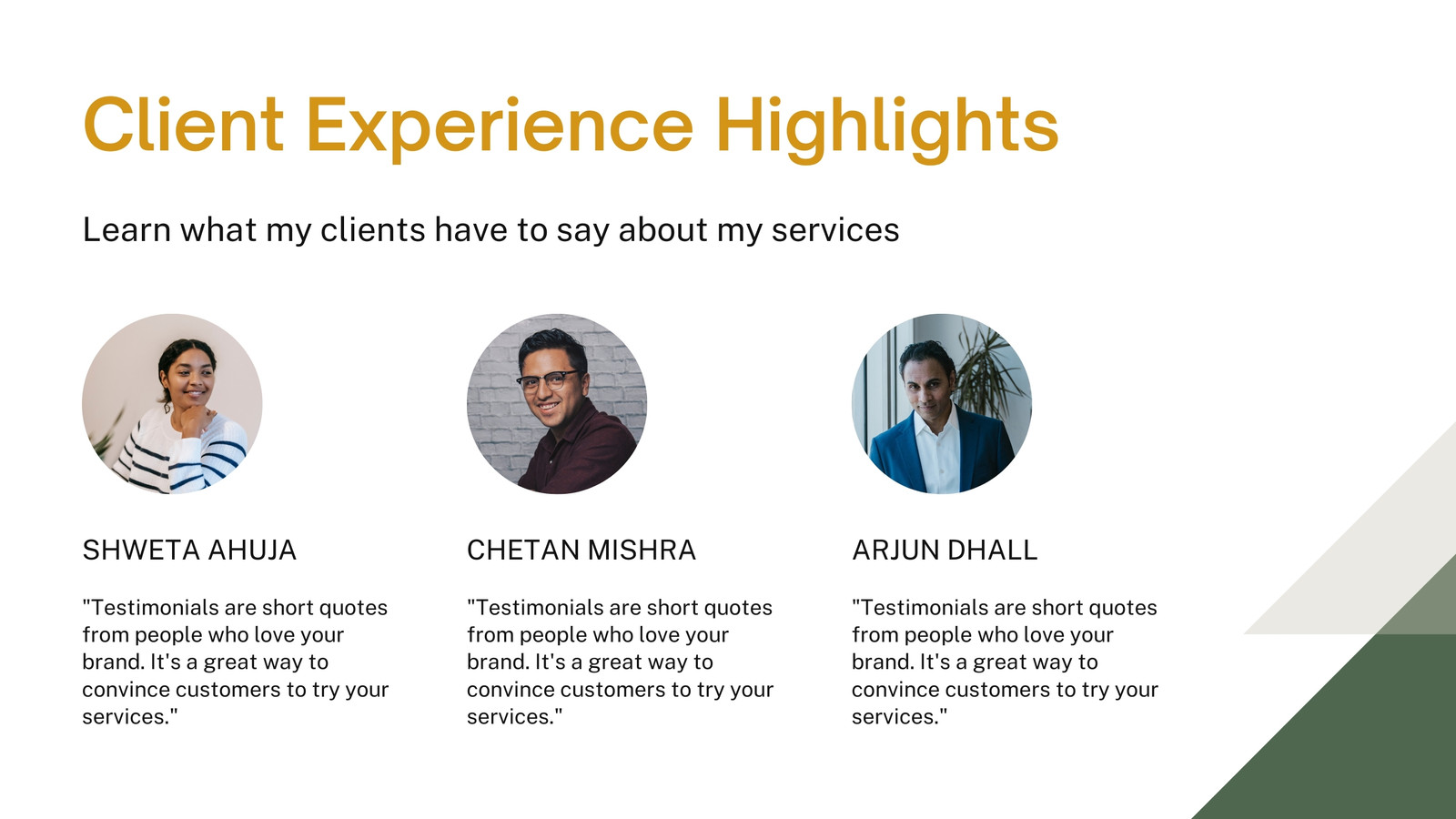 Client Experience Highlights

Learn what my clients have to say about my services

SHWETA AHUJA

"Testimonials are short quotes from people who love your brand. It's a great way to convince customers to try your services."

CHETAN MISHRA

"Testimonials are short quotes from people who love your brand. It's a great way to convince customers to try your services."

ARJUN DHALL

"Testimonials are short quotes from people who love your brand. It's a great way to convince customers to try your services."